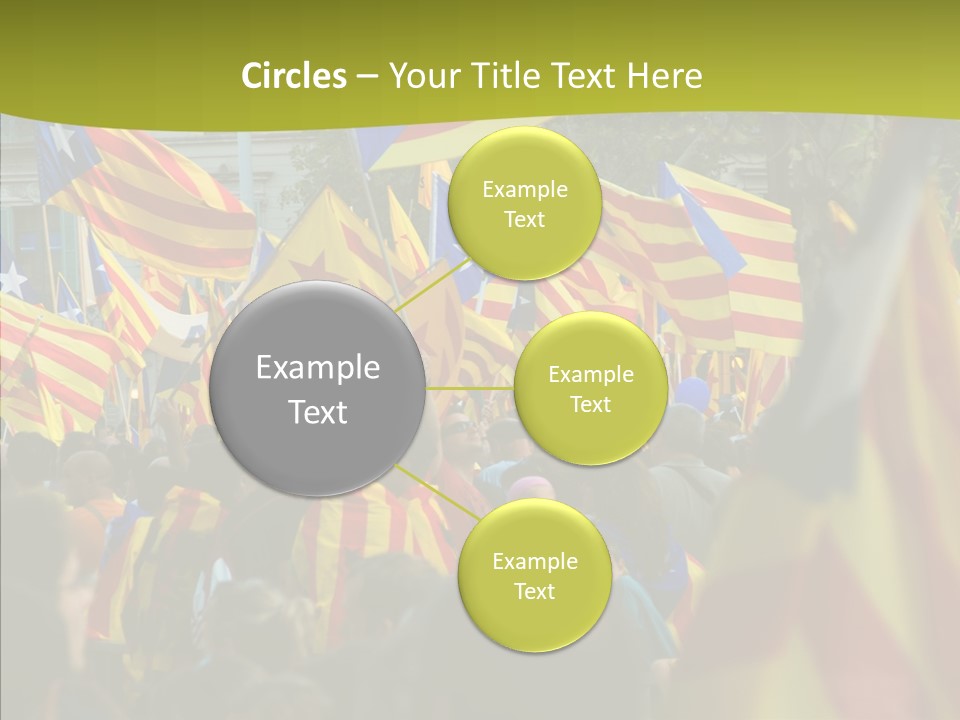 Circles – Your Title Text Here

Example Text

Example Text

Example Text

Example Text